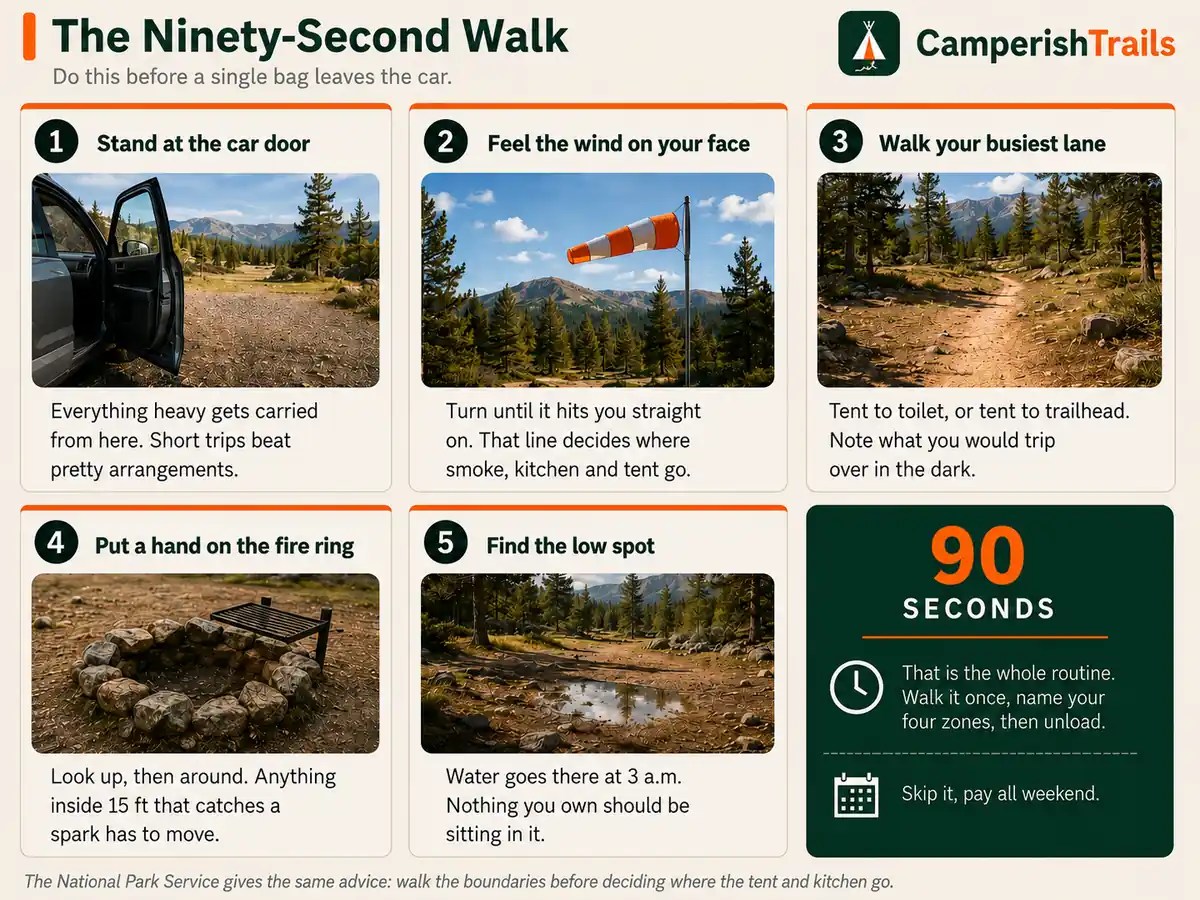 The Ninety-Second Walk

Do this before a single bag leaves the car.

CamperishTrails

1 Stand at the car door

Everything heavy gets carried from here. Short trips beat pretty arrangements.

2 Feel the wind on your face

Turn until it hits you straight on. That line decides where smoke, kitchen and tent go.

3 Walk your busiest lane

Tent to toilet, or tent to trailhead. Note what you would trip over in the dark.

4 Put a hand on the fire ring

Look up, then around. Anything inside 15 ft that catches a spark has to move.

5 Find the low spot

Water goes there at 3 a.m. Nothing you own should be sitting in it.

90 SECONDS

That is the whole routine. Walk it once, name your four zones, then unload.

Skip it, pay all weekend.

The National Park Service gives the same advice: walk the boundaries before deciding where the tent and kitchen go.